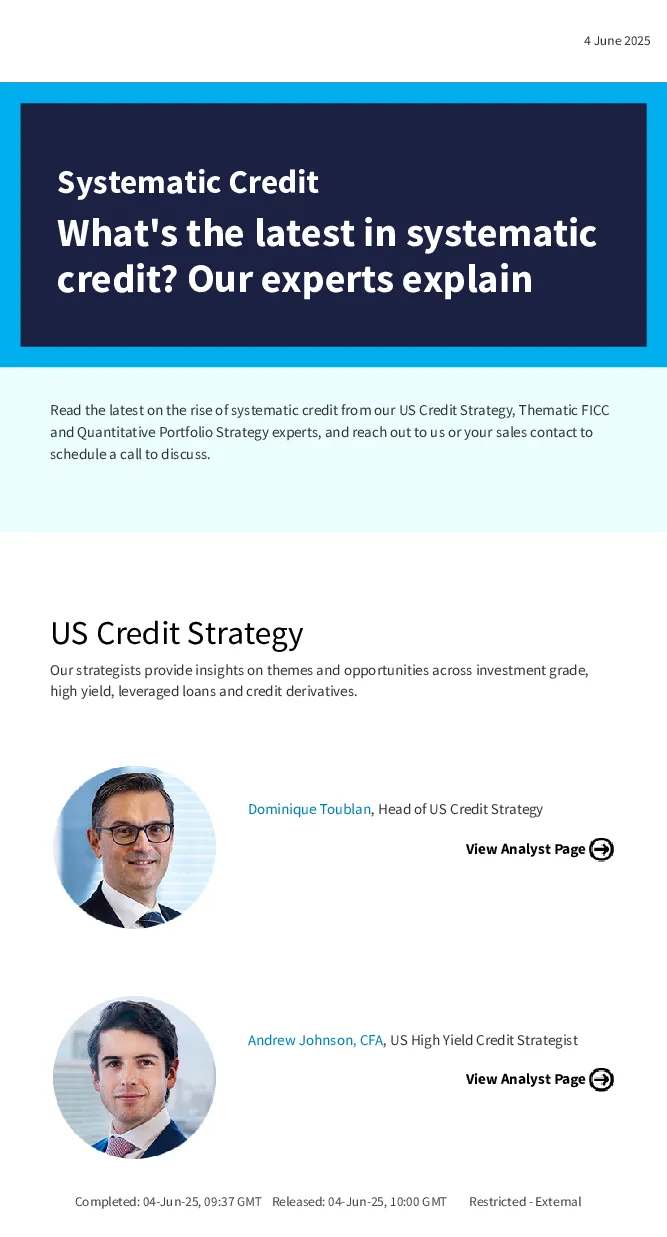 4 June 2025

Systematic Credit

What's the latest in systematic credit? Our experts explain

Read the latest on the rise of systematic credit from our US Credit Strategy, Thematic FICC and Quantitative Portfolio Strategy experts, and reach out to us or your sales contact to schedule a call to discuss.

US Credit Strategy

Our strategists provide insights on themes and opportunities across investment grade, high yield, leveraged loans and credit derivatives.

Dominique Toublan, Head of US Credit Strategy

View Analyst Page

Andrew Johnson, CFA, US High Yield Credit Strategist

View Analyst Page

Completed: 04-Jun-25, 09:37 GMT Released: 04-Jun-25, 10:00 GMT Restricted - External